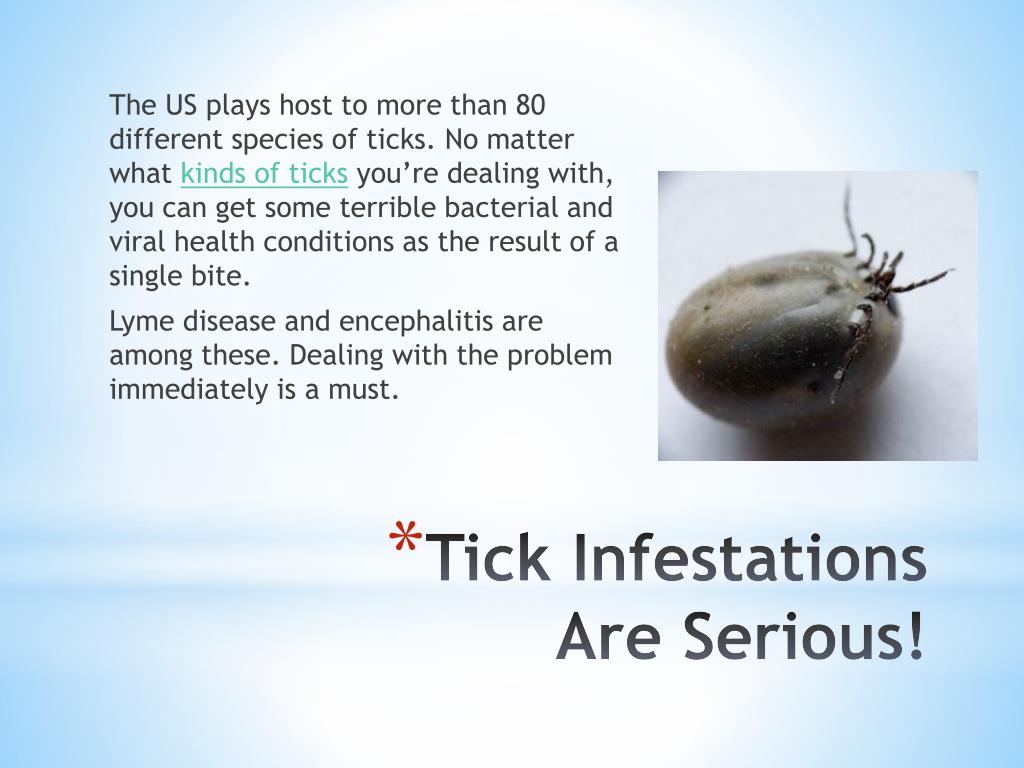 The US plays host to more than 80 different species of ticks. No matter what kinds of ticks you're dealing with, you can get some terrible bacterial and viral health conditions as the result of a single bite.

Lyme disease and encephalitis are among these. Dealing with the problem immediately is a must.

*Tick Infestations Are Serious!